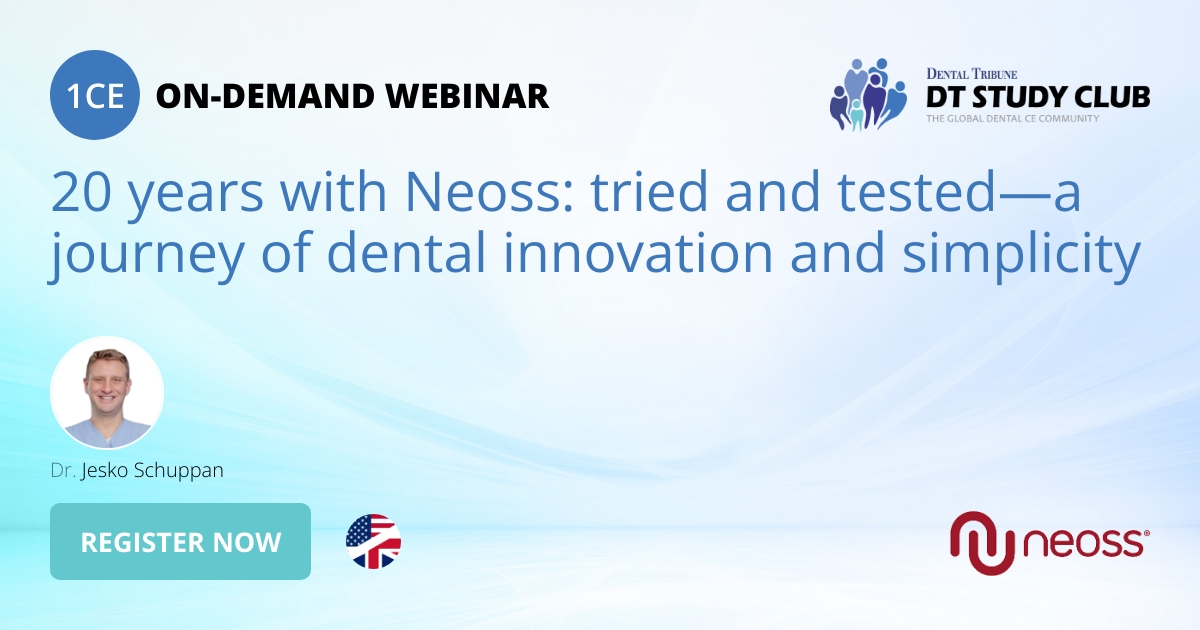 1CE ON-DEMAND WEBINAR

DENTAL TRIBUNE
DT STUDY CLUB
THE GLOBAL DENTAL CE COMMUNITY

20 years with Neoss: tried and tested—a journey of dental innovation and simplicity

Dr. Jesko Schuppan

REGISTER NOW

neoss®